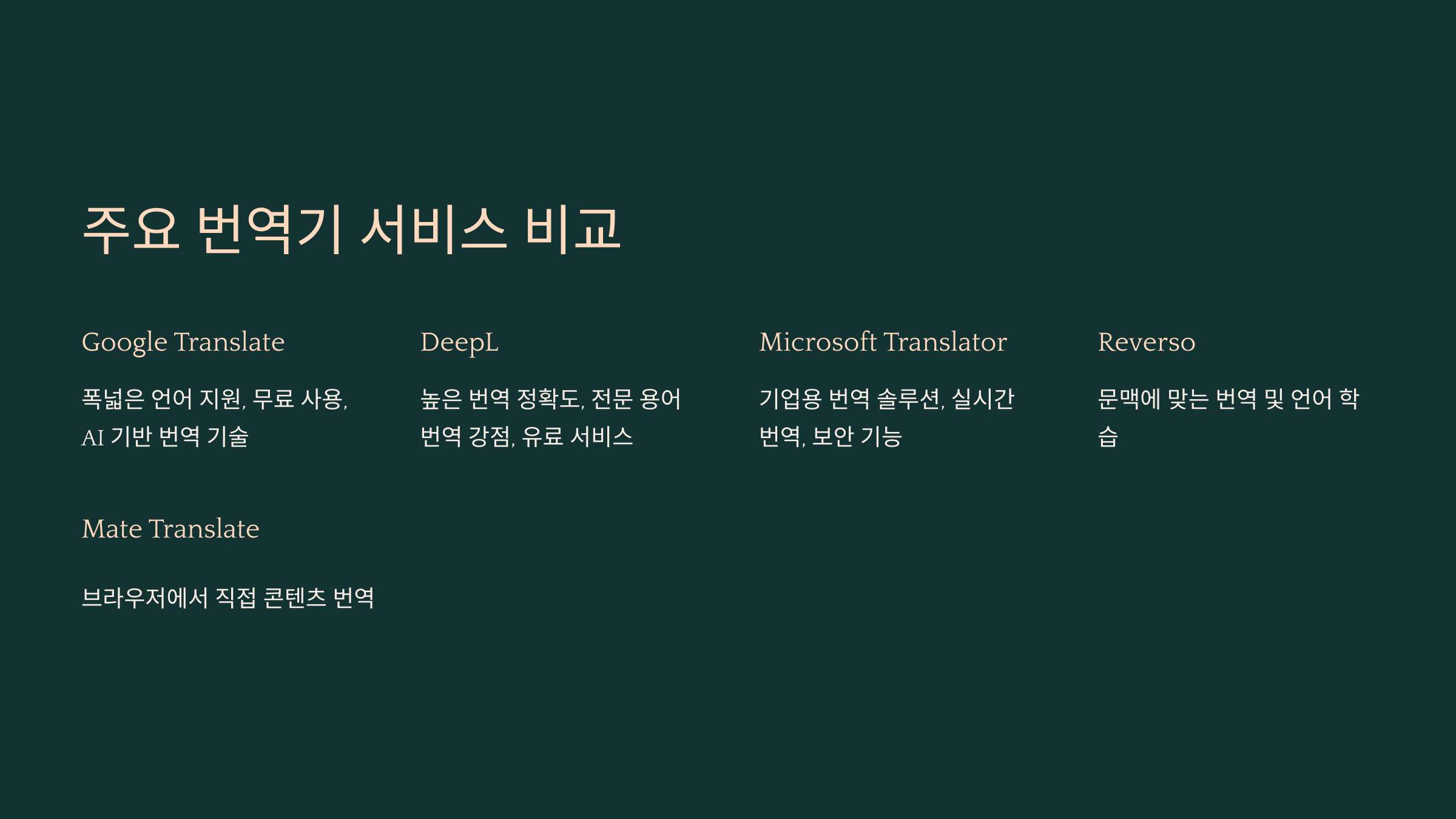 주요 번역기 서비스 비교

Google Translate

폭넓은 언어 지원, 무료 사용, AI 기반 번역 기술

DeepL

높은 번역 정확도, 전문 용어 번역 강점, 유료 서비스

Microsoft Translator

기업용 번역 솔루션, 실시간 번역, 보안 기능

Reverso

문맥에 맞는 번역 및 언어 학습

Mate Translate

브라우저에서 직접 콘텐츠 번역